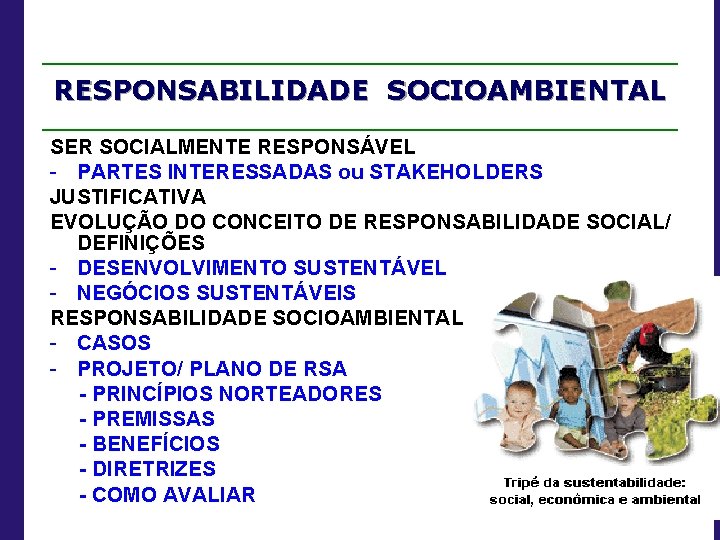 RESPONSABILIDADE SOCIOAMBIENTAL

SER SOCIALMENTE RESPONSÁVEL
- PARTES INTERESSADAS ou STAKEHOLDERS
JUSTIFICATIVA
EVOLUÇÃO DO CONCEITO DE RESPONSABILIDADE SOCIAL/ DEFINIÇÕES
- DESENVOLVIMENTO SUSTENTÁVEL
- NEGÓCIOS SUSTENTÁVEIS
RESPONSABILIDADE SOCIOAMBIENTAL
- CASOS
- PROJETO/ PLANO DE RSA
- PRINCÍPIOS NORTEADORES
- PREMISSAS
- BENEFÍCIOS
- DIRETRIZES
- COMO AVALIAR

Tripé da sustentabilidade: social, econômica e ambiental